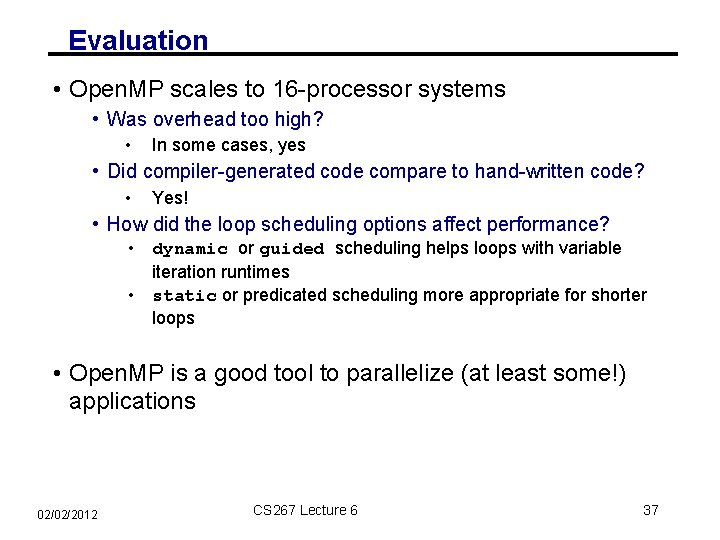 Evaluation

• OpenMP scales to 16-processor systems
  • Was overhead too high?
    • In some cases, yes
  • Did compiler-generated code compare to hand-written code?
    • Yes!
  • How did the loop scheduling options affect performance?
    • dynamic or guided scheduling helps loops with variable iteration runtimes
    • static or predicated scheduling more appropriate for shorter loops

• OpenMP is a good tool to parallelize (at least some!) applications

02/02/2012

CS267 Lecture 6

37